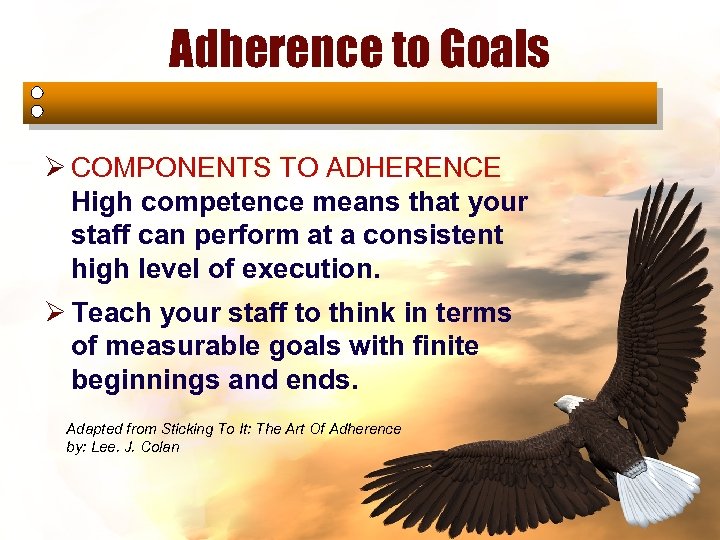 Adherence to Goals

➢ COMPONENTS TO ADHERENCE
High competence means that your staff can perform at a consistent high level of execution.

➢ Teach your staff to think in terms of measurable goals with finite beginnings and ends.

Adapted from Sticking To It: The Art Of Adherence
by: Lee. J. Colan